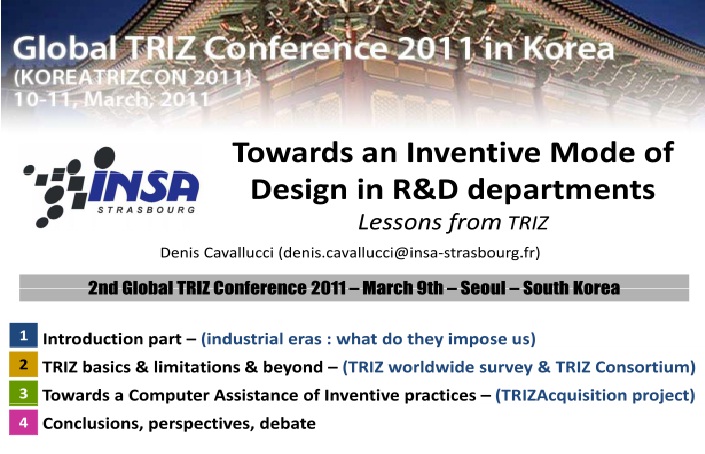 Global TRIZ Conference 2011 in Korea
(KOREATRIZCON 2011)
10-11, March, 2011

INSA
STRASBOURG

Towards an Inventive Mode of Design in R&D departments
Lessons from TRIZ

Denis Cavallucci (denis.cavallucci@insa-strasbourg.fr)

2nd Global TRIZ Conference 2011 – March 9th – Seoul – South Korea

1 Introduction part – (industrial eras : what do they impose us)
2 TRIZ basics & limitations & beyond – (TRIZ worldwide survey & TRIZ Consortium)
3 Towards a Computer Assistance of Inventive practices – (TRIZAcquisition project)
4 Conclusions, perspectives, debate